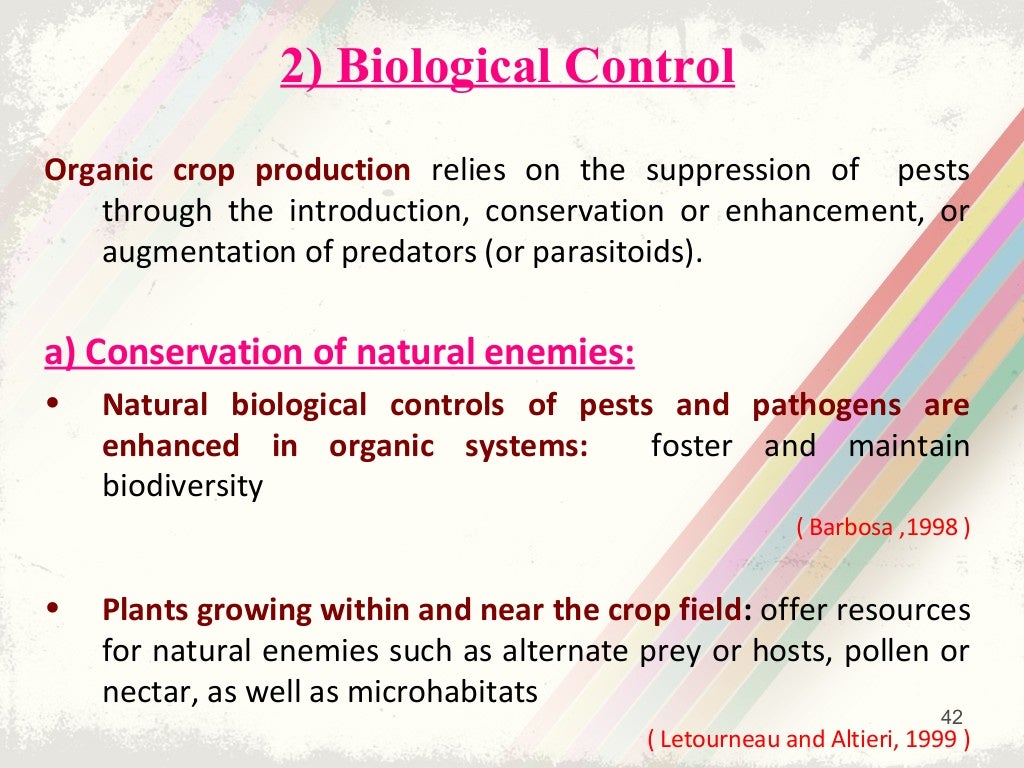 2) Biological Control

Organic crop production relies on the suppression of pests through the introduction, conservation or enhancement, or augmentation of predators (or parasitoids).

a) Conservation of natural enemies:

• Natural biological controls of pests and pathogens are enhanced in organic systems: foster and maintain biodiversity

( Barbosa ,1998 )

• Plants growing within and near the crop field: offer resources for natural enemies such as alternate prey or hosts, pollen or nectar, as well as microhabitats

42

( Letourneau and Altieri, 1999 )